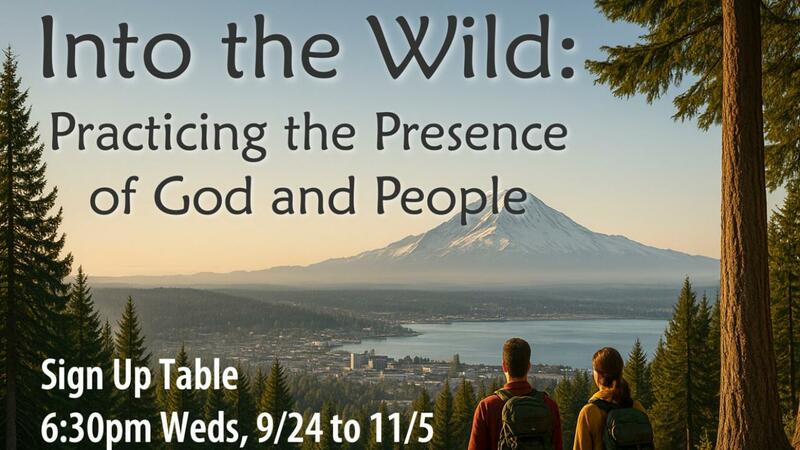 Into the Wild:
Practicing the Presence of God and People

Sign Up Table
6:30pm Weds, 9/24 to 11/5